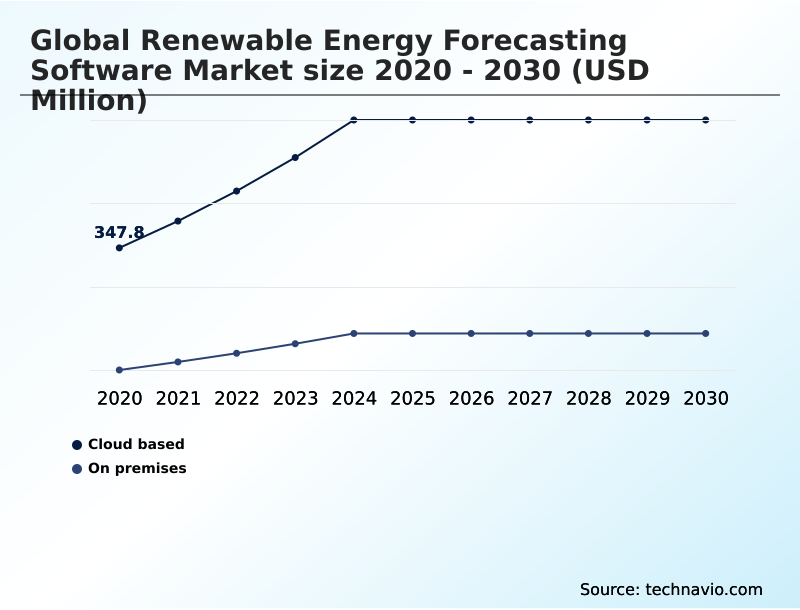 Global Renewable Energy Forecasting Software Market size 2020 - 2030 (USD Million)

347.8

2020 2021 2022 2023 2024 2025 2026 2027 2028 2029 2030

Cloud based
On premises

Source: technavio.com